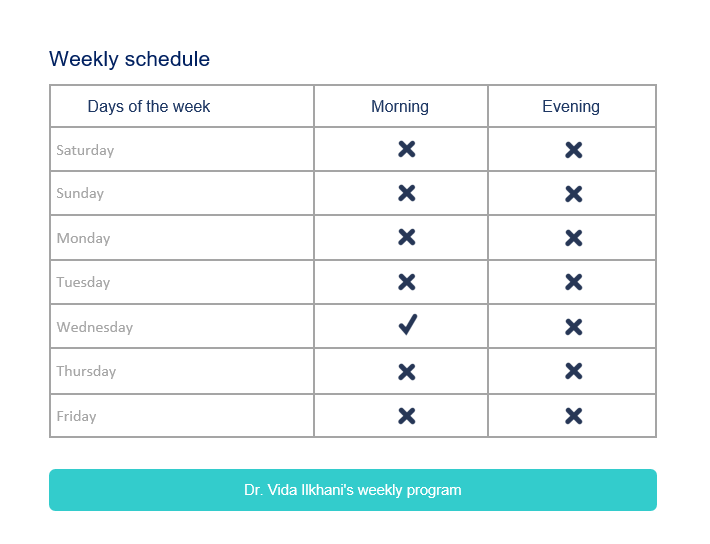 Weekly schedule

| Days of the week | Morning | Evening |
|---|---|---|
| Saturday | ✗ | ✗ |
| Sunday | ✗ | ✗ |
| Monday | ✗ | ✗ |
| Tuesday | ✗ | ✗ |
| Wednesday | ✓ | ✗ |
| Thursday | ✗ | ✗ |
| Friday | ✗ | ✗ |

Dr. Vida Ilkhani's weekly program